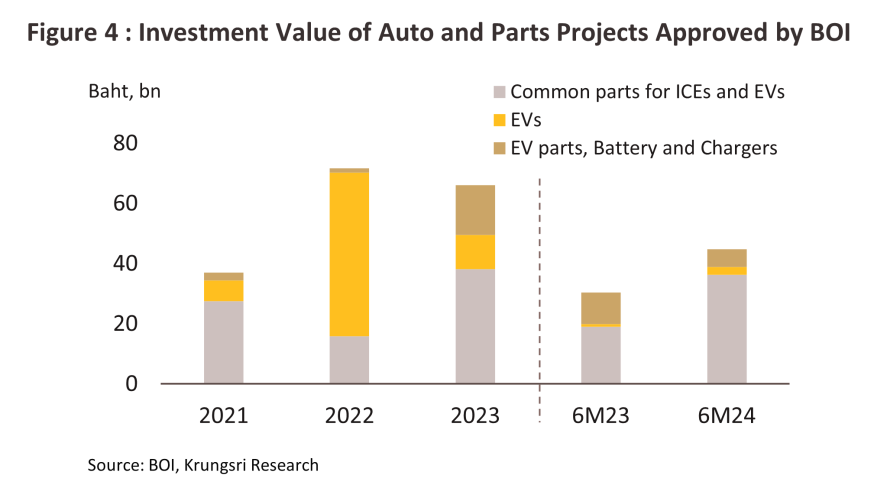 Figure 4 : Investment Value of Auto and Parts Projects Approved by BOI

Baht, bn

Common parts for ICEs and EVs
EVs
EV parts, Battery and Chargers

80
60
40
20
0

2021
2022
2023
6M23
6M24

Source: BOI, Krungsri Research